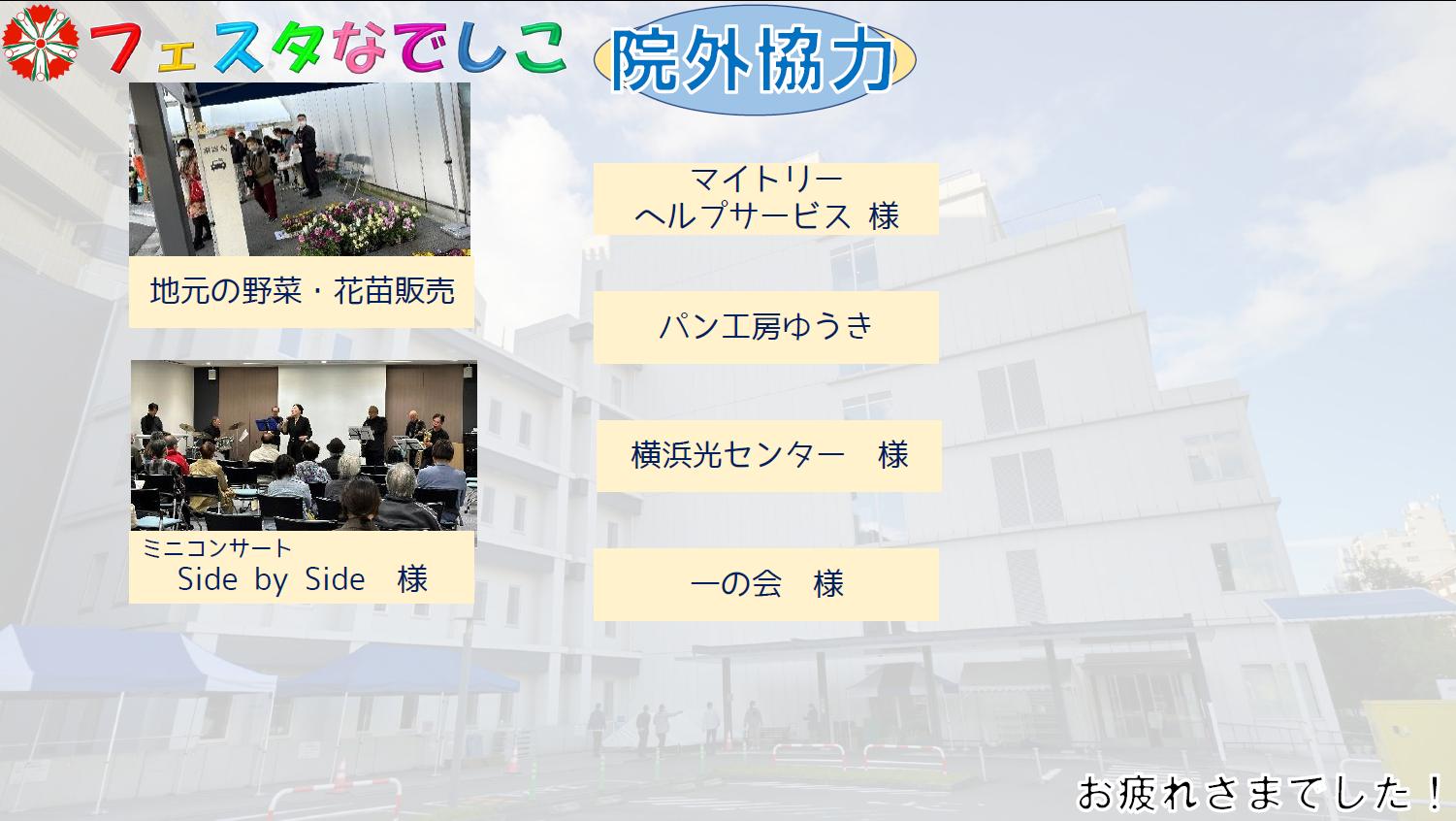 フェスタなでしこ

院外協力

地元の野菜・花苗販売

ミニコンサート
Side by Side 様

マイトリー
ヘルプサービス 様

パン工房ゆうき

横浜光センター 様

一の会 様

お疲れさまでした！